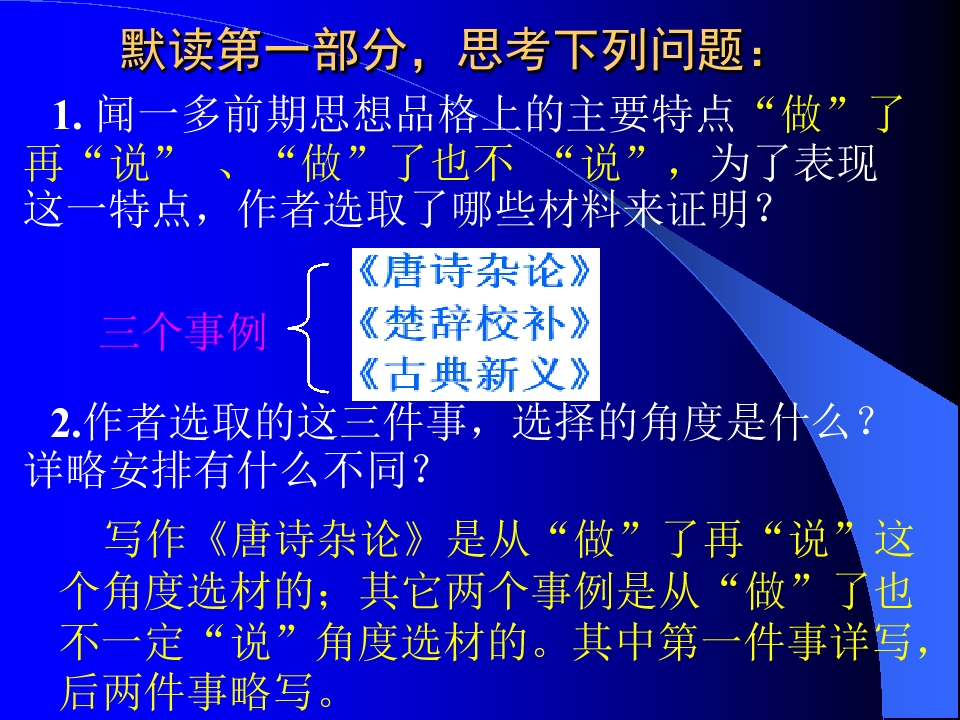 默读第一部分，思考下列问题：

1. 闻一多前期思想品格上的主要特点“做”了再“说”、“做”了也不“说”，为了表现这一特点，作者选取了哪些材料来证明？

三个事例

《唐诗杂论》
《楚辞校补》
《古典新义》

2.作者选取的这三件事，选择的角度是什么？详略安排有什么不同？

写作《唐诗杂论》是从“做”了再“说”这个角度选材的；其它两个事例是从“做”了也不一定“说”角度选材的。其中第一件事详写，后两件事略写。